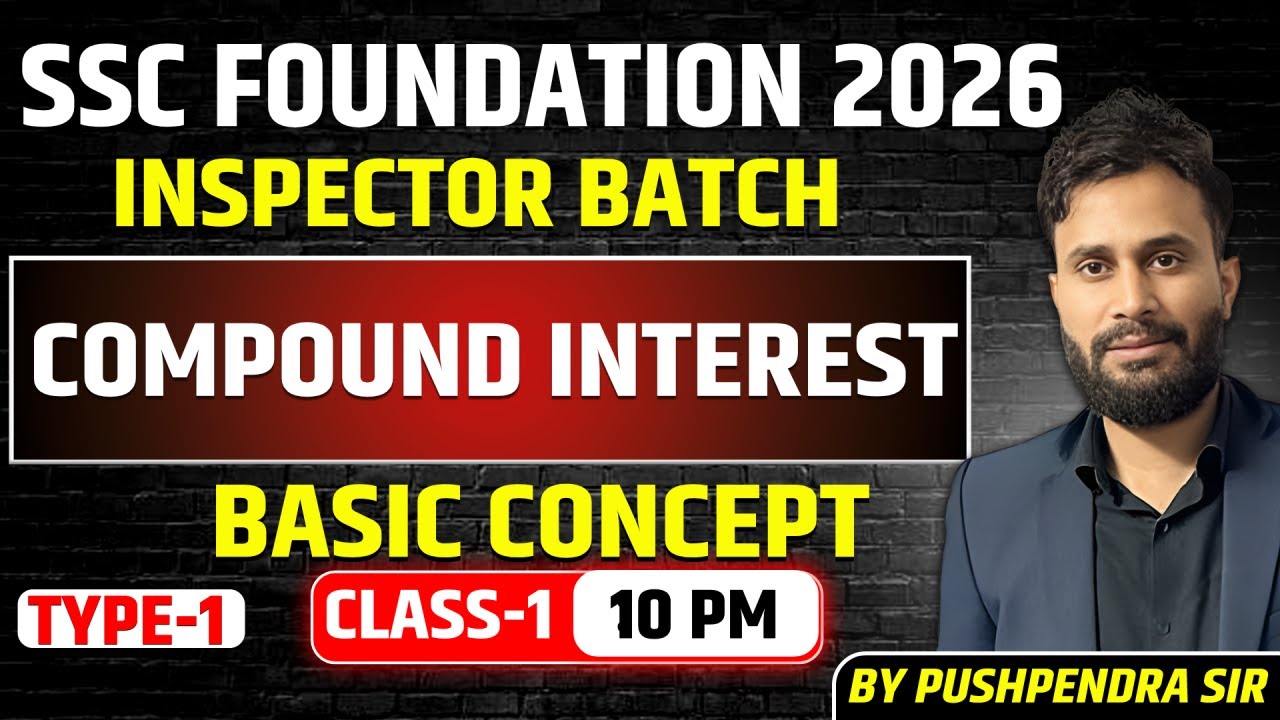 SSC FOUNDATION 2026
INSPECTOR BATCH
COMPOUND INTEREST
BASIC CONCEPT
TYPE-1
CLASS-1 10 PM
BY PUSHPENDRA SIR